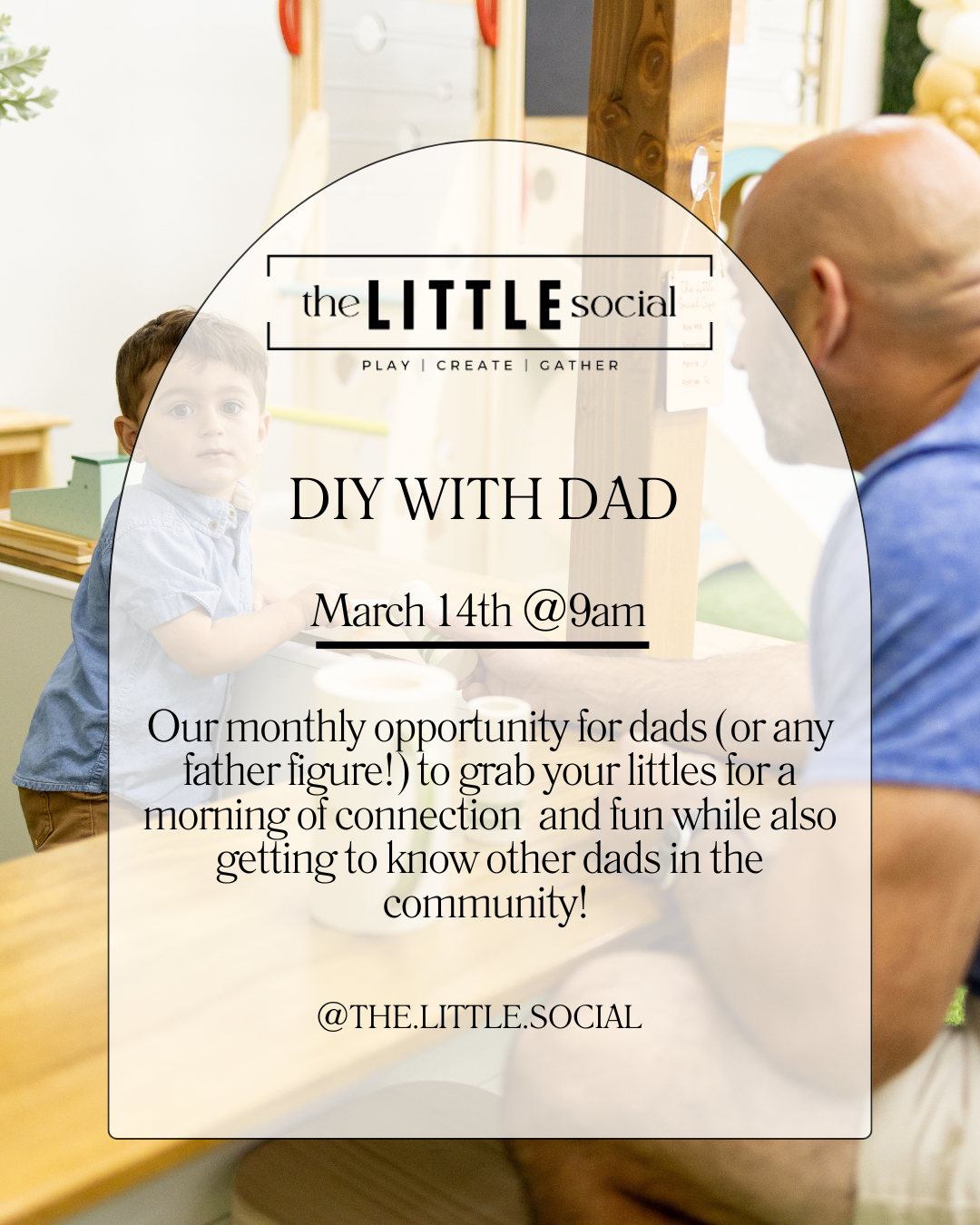 the LITTLE social

PLAY | CREATE | GATHER

DIY WITH DAD

March 14th @9am

Our monthly opportunity for dads (or any father figure!) to grab your littles for a morning of connection and fun while also getting to know other dads in the community!

@THE.LITTLE.SOCIAL